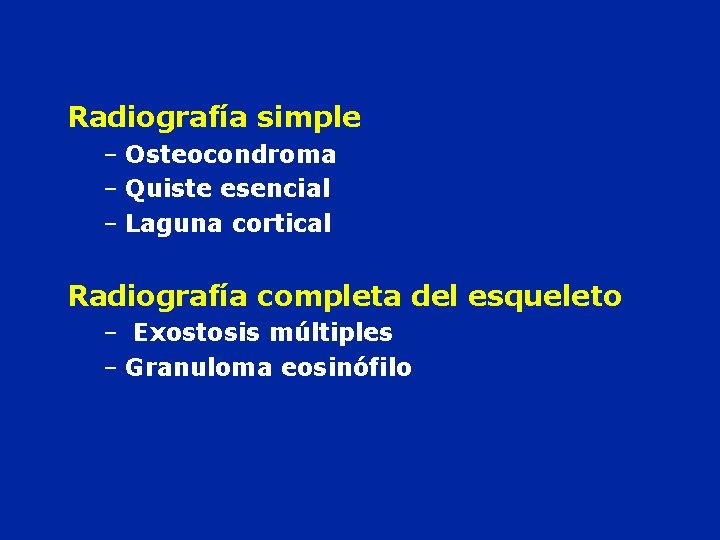 Radiografía simple
– Osteocondroma
– Quiste esencial
– Laguna cortical

Radiografía completa del esqueleto
– Exostosis múltiples
– Granuloma eosinófilo